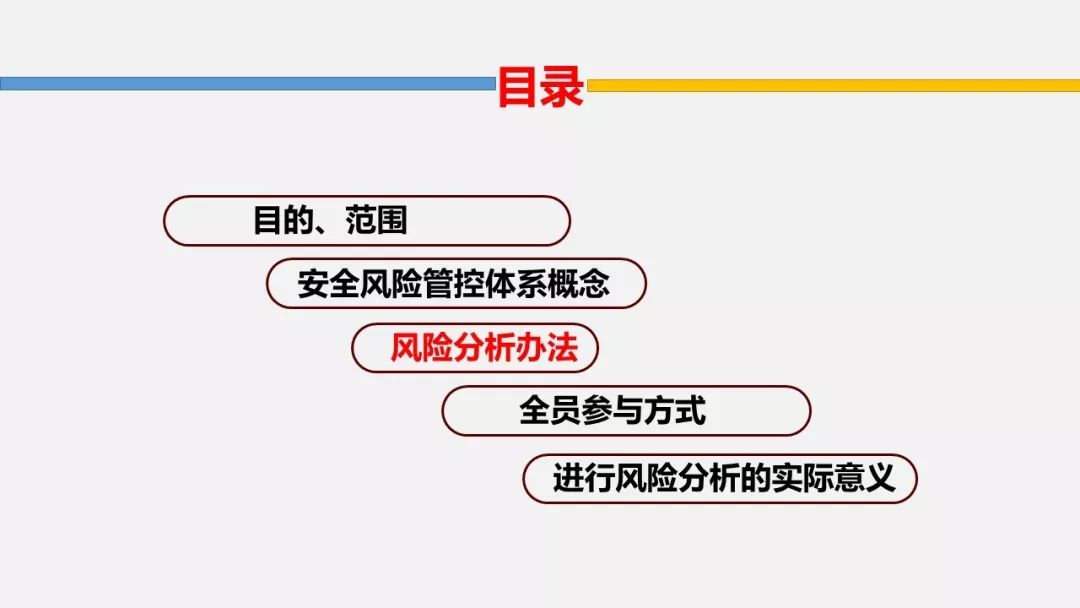 目录

目的、范围

安全风险管控体系概念

风险分析办法

全员参与方式

进行风险分析的实际意义